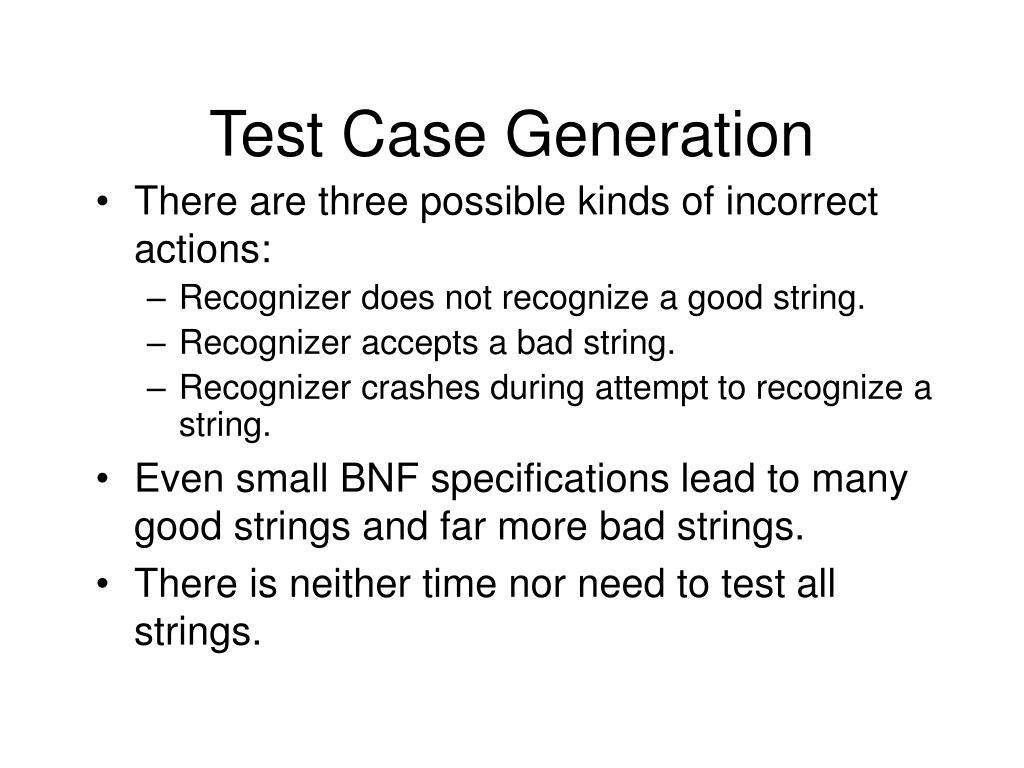 Test Case Generation

• There are three possible kinds of incorrect actions:
  – Recognizer does not recognize a good string.
  – Recognizer accepts a bad string.
  – Recognizer crashes during attempt to recognize a string.
• Even small BNF specifications lead to many good strings and far more bad strings.
• There is neither time nor need to test all strings.